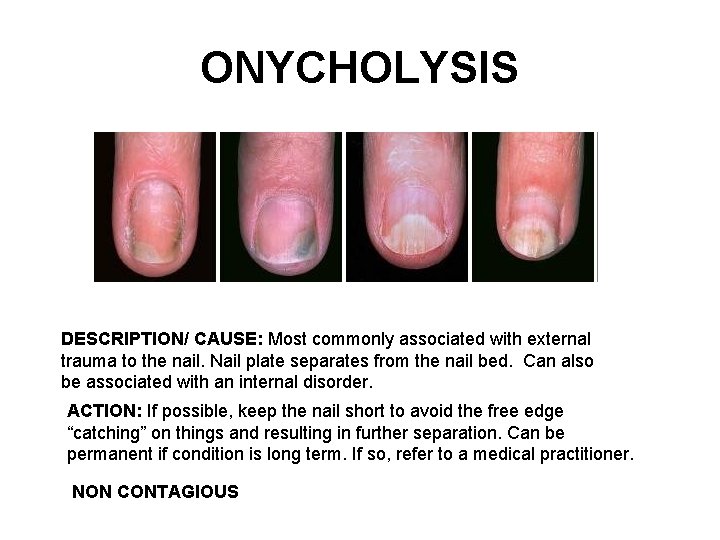 ONYCHOLYSIS

DESCRIPTION/ CAUSE: Most commonly associated with external trauma to the nail. Nail plate separates from the nail bed. Can also be associated with an internal disorder.

ACTION: If possible, keep the nail short to avoid the free edge “catching” on things and resulting in further separation. Can be permanent if condition is long term. If so, refer to a medical practitioner.

NON CONTAGIOUS